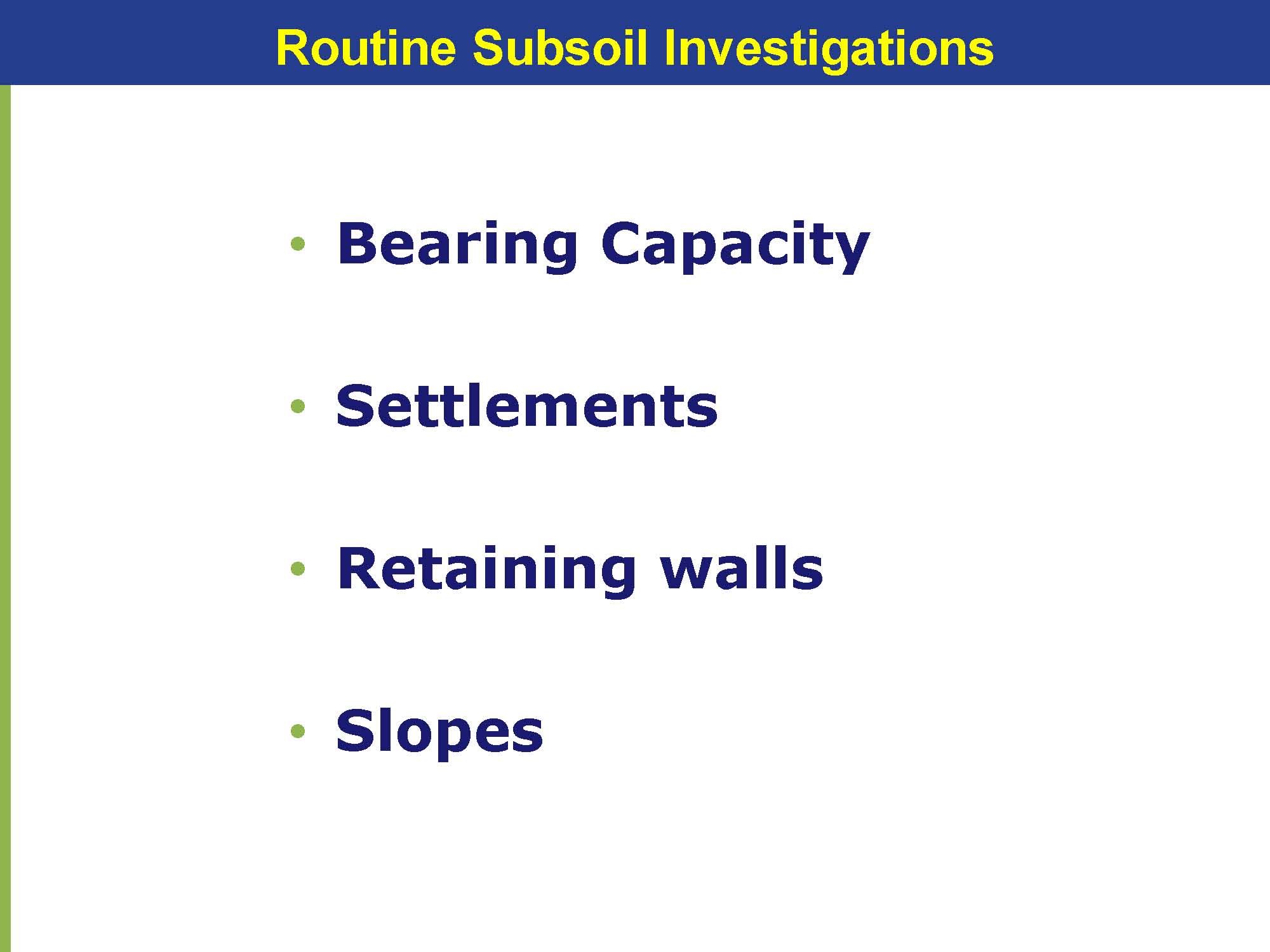 Routine Subsoil Investigations

• Bearing Capacity

• Settlements

• Retaining walls

• Slopes